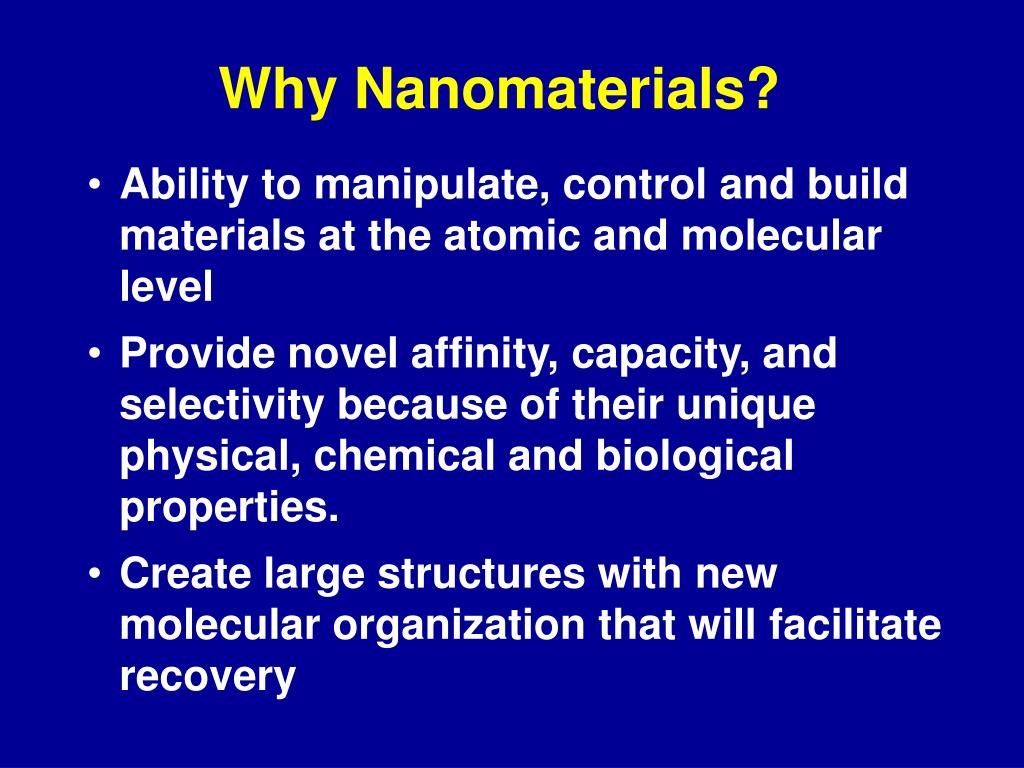 Why Nanomaterials?

• Ability to manipulate, control and build materials at the atomic and molecular level

• Provide novel affinity, capacity, and selectivity because of their unique physical, chemical and biological properties.

• Create large structures with new molecular organization that will facilitate recovery